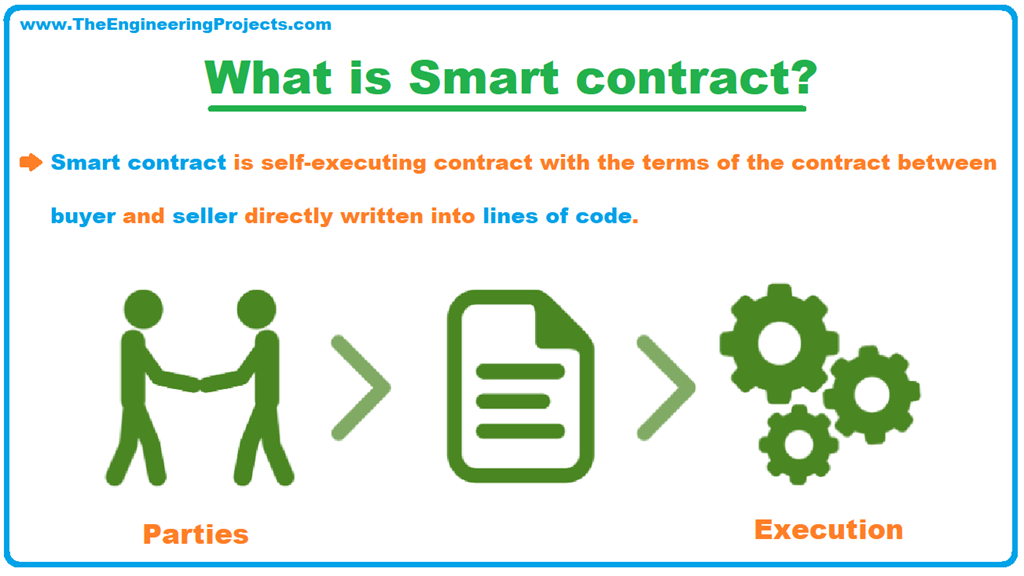 www.TheEngineeringProjects.com

What is Smart contract?

Smart contract is self-executing contract with the terms of the contract between buyer and seller directly written into lines of code.

Parties

Execution